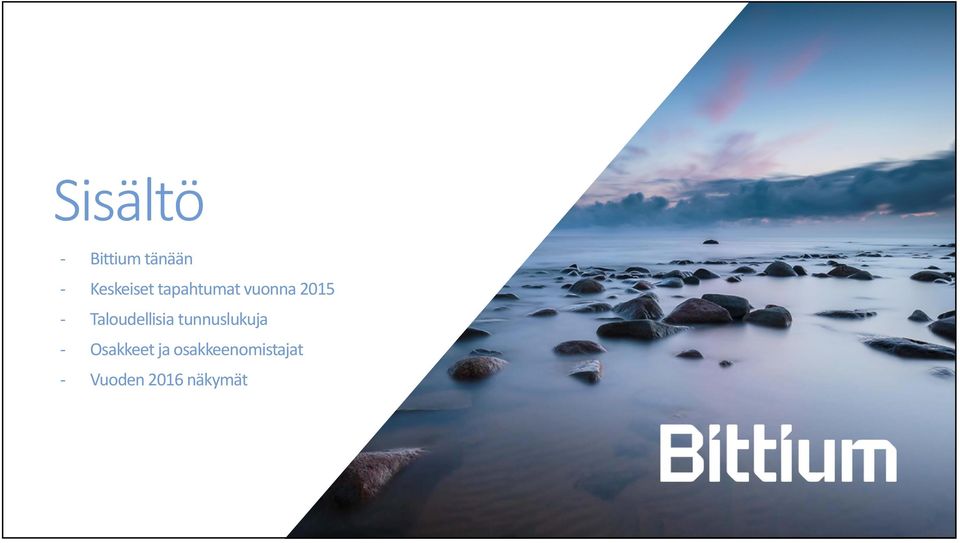 Sisältö

- Bittium tänään
- Keskeiset tapahtumat vuonna 2015
- Taloudellisia tunnuslukuja
- Osakkeet ja osakkeenomistajat
- Vuoden 2016 näkymät

Bittium